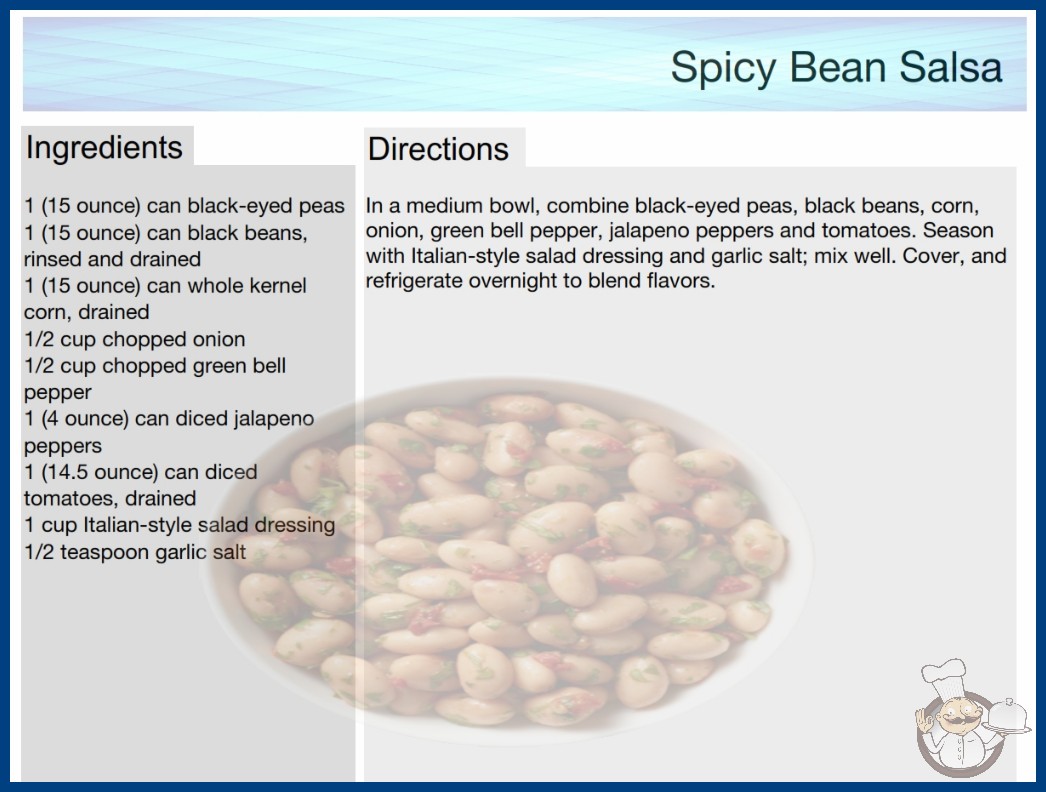 Spicy Bean Salsa

Ingredients

1 (15 ounce) can black-eyed peas
1 (15 ounce) can black beans, rinsed and drained
1 (15 ounce) can whole kernel corn, drained
1/2 cup chopped onion
1/2 cup chopped green bell pepper
1 (4 ounce) can diced jalapeno peppers
1 (14.5 ounce) can diced tomatoes, drained
1 cup Italian-style salad dressing
1/2 teaspoon garlic salt

Directions

In a medium bowl, combine black-eyed peas, black beans, corn, onion, green bell pepper, jalapeno peppers and tomatoes. Season with Italian-style salad dressing and garlic salt; mix well. Cover, and refrigerate overnight to blend flavors.